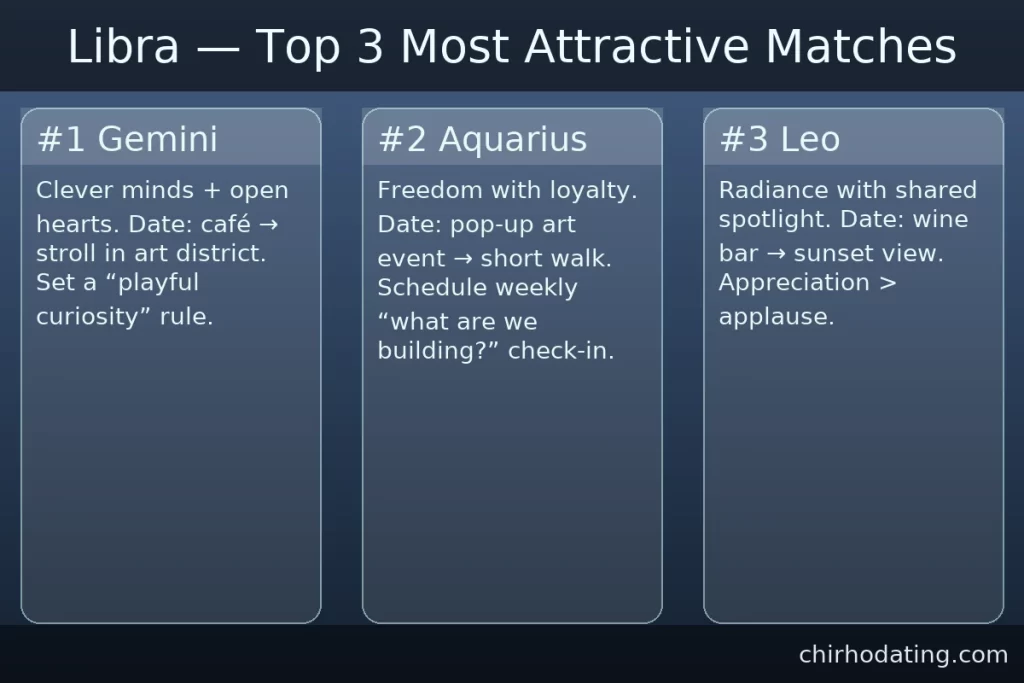 Libra — Top 3 Most Attractive Matches

#1 Gemini

Clever minds + open hearts. Date: café → stroll in art district. Set a “playful curiosity” rule.

#2 Aquarius

Freedom with loyalty. Date: pop-up art event → short walk. Schedule weekly “what are we building?” check-in.

#3 Leo

Radiance with shared spotlight. Date: wine bar → sunset view. Appreciation > applause.

chirhodating.com